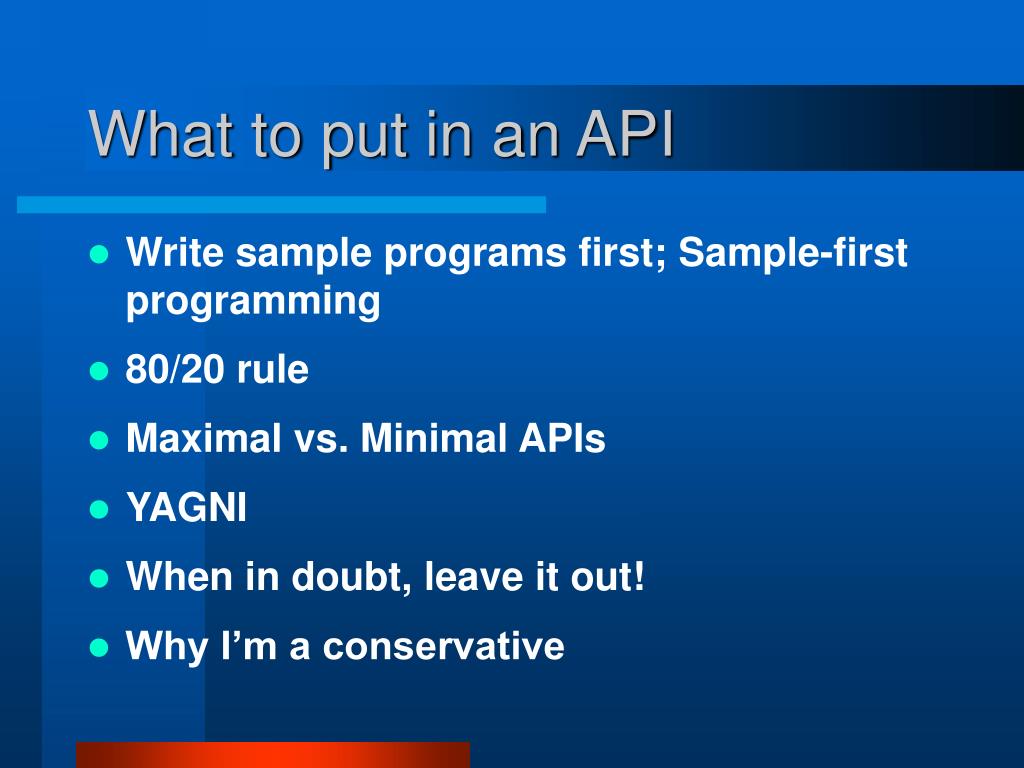 What to put in an API

- Write sample programs first; Sample-first programming
- 80/20 rule
- Maximal vs. Minimal APIs
- YAGNI
- When in doubt, leave it out!
- Why I’m a conservative